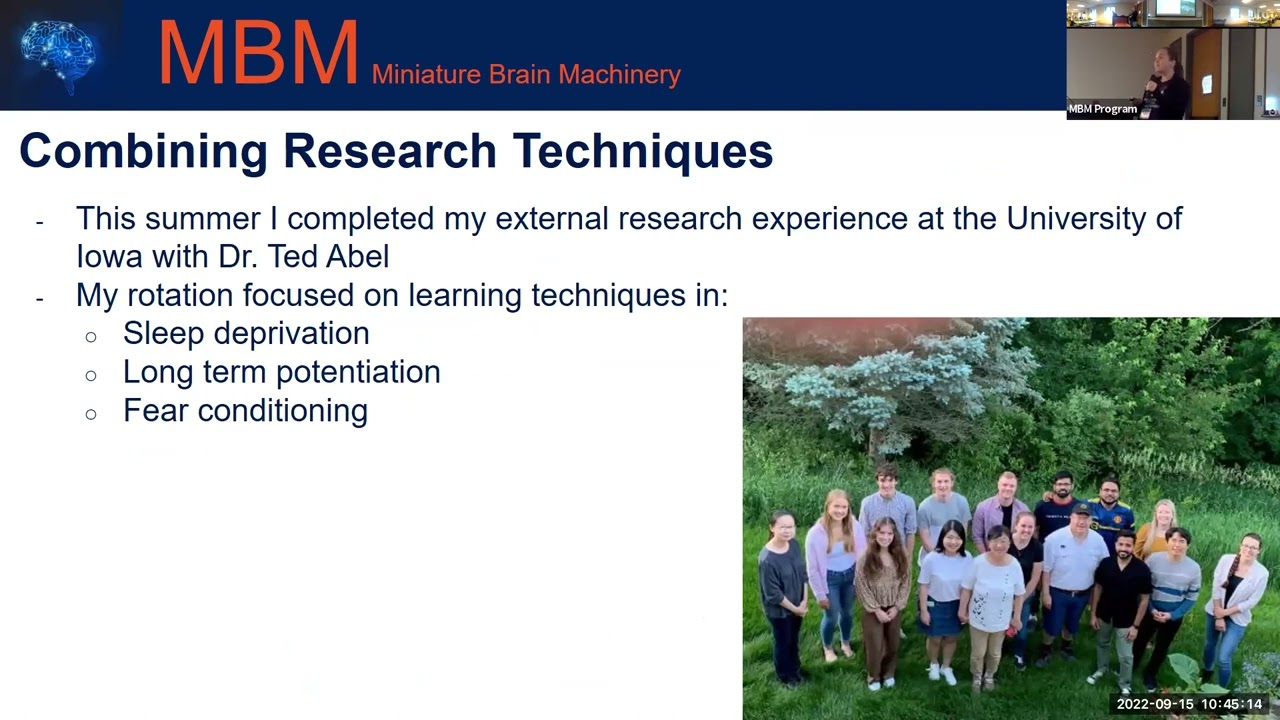 MBM Miniature Brain Machinery

MBM Program

Combining Research Techniques

- This summer I completed my external research experience at the University of Iowa with Dr. Ted Abel
- My rotation focused on learning techniques in:
  ○ Sleep deprivation
  ○ Long term potentiation
  ○ Fear conditioning

2022-09-15 10:45:14